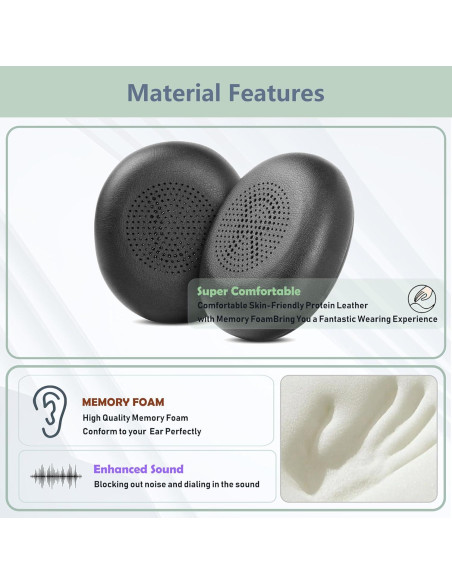 Material Features

Super Comfortable
Comfortable Skin-Friendly Protein Leather with Memory FoamBring You a Fantastic Wearing Experience

MEMORY FOAM
High Quality Memory Foam
Conform to your Ear Perfectly

Enhanced Sound
Blocking out noise and dialing in the sound